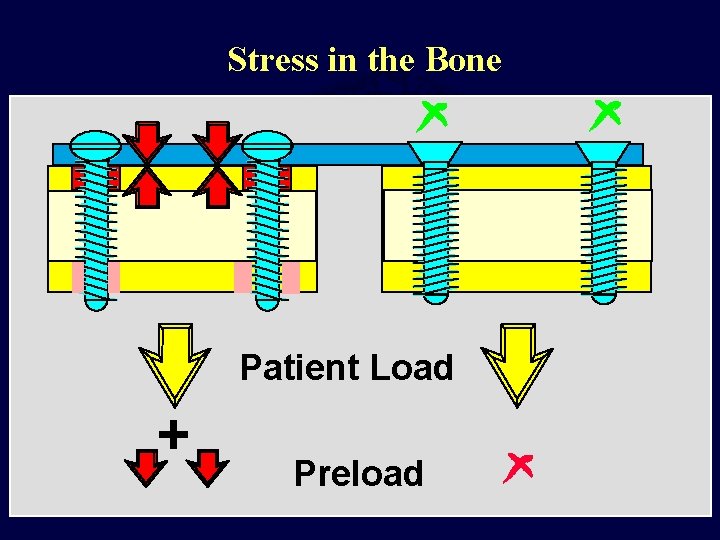 Stress in the Bone

Patient Load

+

Preload